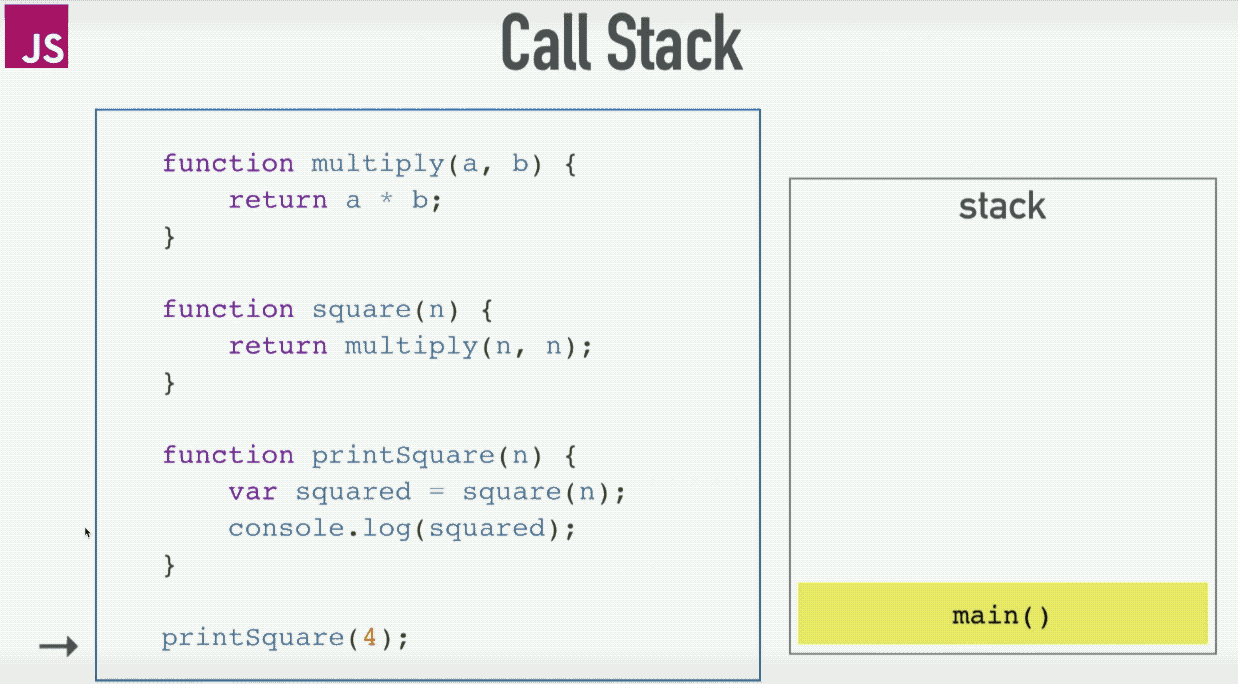 JS

Call Stack

function multiply(a, b) {
    return a * b;
}

function square(n) {
    return multiply(n, n);
}

function printSquare(n) {
    var squared = square(n);
    console.log(squared);
}

printSquare(4);

stack

main()